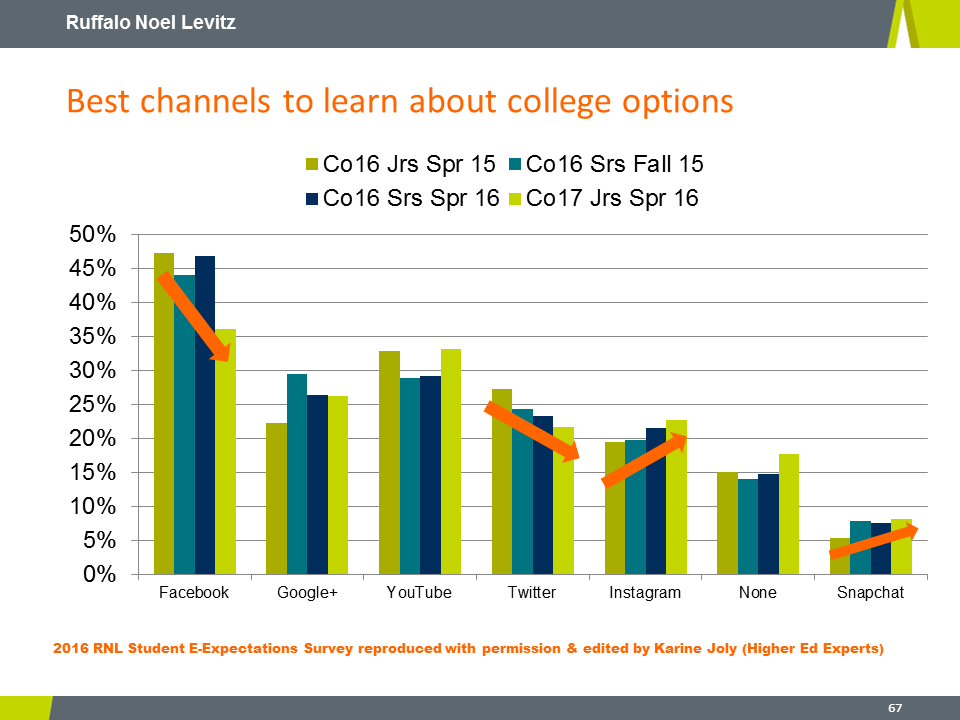 Ruffalo Noel Levitz

Best channels to learn about college options

Co16 Jrs Spr 15
Co16 Srs Fall 15
Co16 Srs Spr 16
Co17 Jrs Spr 16

50%
45%
40%
35%
30%
25%
20%
15%
10%
5%
0%

Facebook
Google+
YouTube
Twitter
Instagram
None
Snapchat

2016 RNL Student E-Expectations Survey reproduced with permission & edited by Karine Joly (Higher Ed Experts)

67